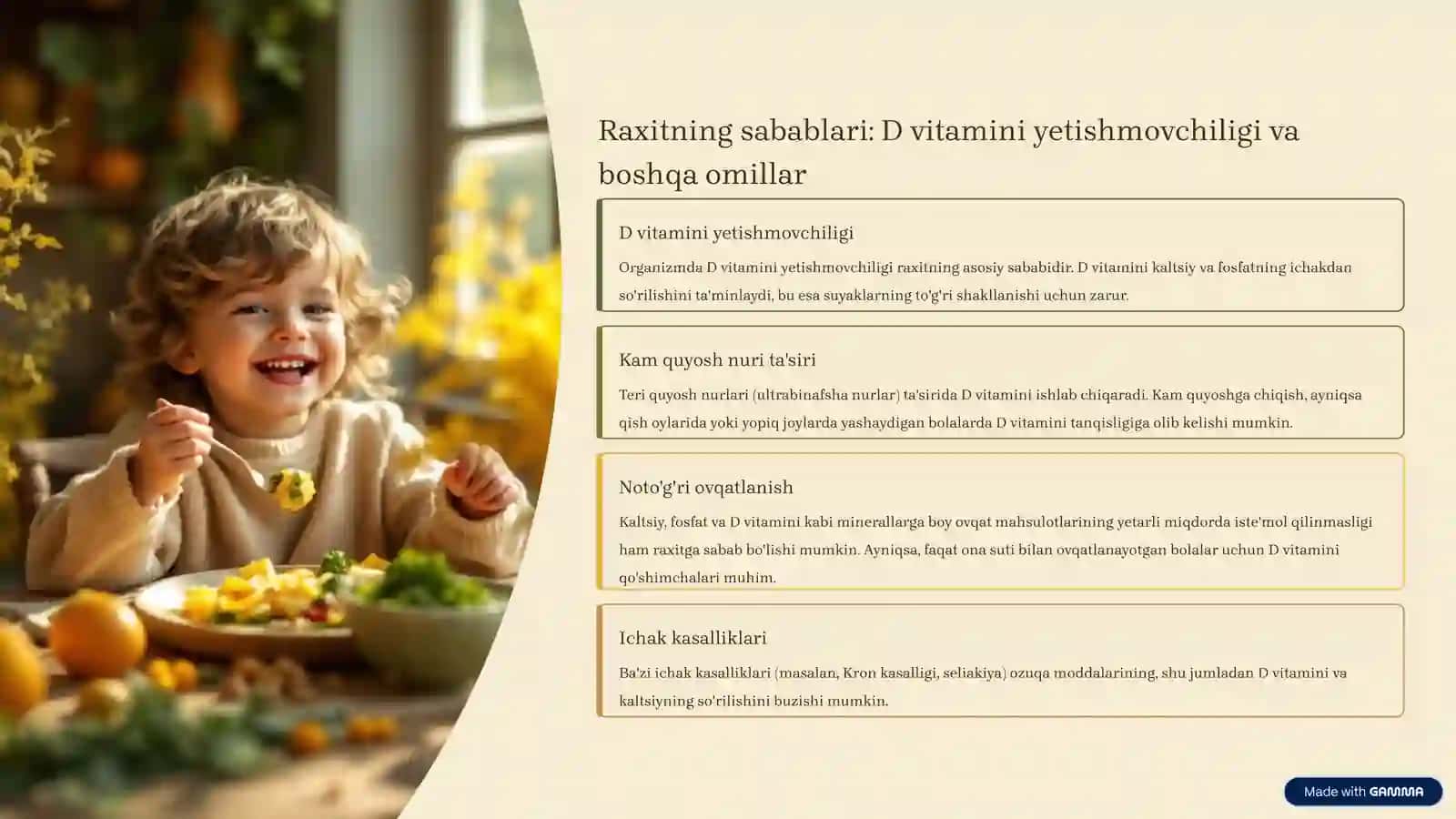 Raxitning sabablari: D vitamini yetishmovchiligi va boshqa omillar

D vitamini yetishmovchiligi

Organizmda D vitamini yetishmovchiligi raxitning asosiy sababidir. D vitamini kaltsiy va fosfatning ichakdan so'rilishini ta'minlaydi, bu esa suyaklarning to'g'ri shakllanishi uchun zarur.

Kam quyosh nuri ta'siri

Teri quyosh nurlari (ultrabinafsha nurlar) ta'sirida D vitamini ishlab chiqaradi. Kam quyoshga chiqish, ayniqsa qish oylarida yoki yopiq joylarda yashaydigan bolalarda D vitamini tanqisligiga olib kelishi mumkin.

Noto'g'ri ovqatlanish

Kaltsiy, fosfat va D vitamini kabi minerallarga boy ovqat mahsulotlarining yetarli miqdorda iste'mol qilinmasligi ham raxitga sabab bo'lishi mumkin. Ayniqsa, faqat ona suti bilan ovqatlanayotgan bolalar uchun D vitamini qo'shimchalari muhim.

Ichak kasalliklari

Ba'zi ichak kasalliklari (masalan, Kron kasalligi, seliakiya) ozuqa moddalarining, shu jumladan D vitamini va kaltsiyning so'rilishini buzishi mumkin.

Made with GAMMA